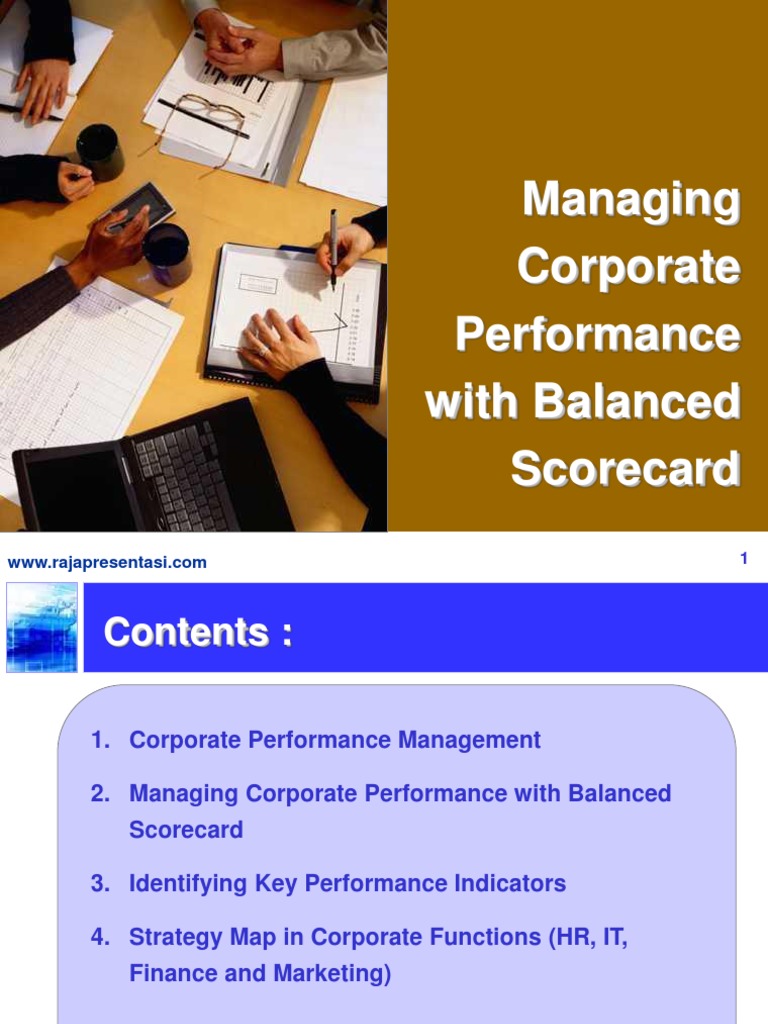 Managing Corporate Performance with Balanced Scorecard

www.rajapresentasi.com

1

Contents :

1. Corporate Performance Management

2. Managing Corporate Performance with Balanced Scorecard

3. Identifying Key Performance Indicators

4. Strategy Map in Corporate Functions (HR, IT, Finance and Marketing)